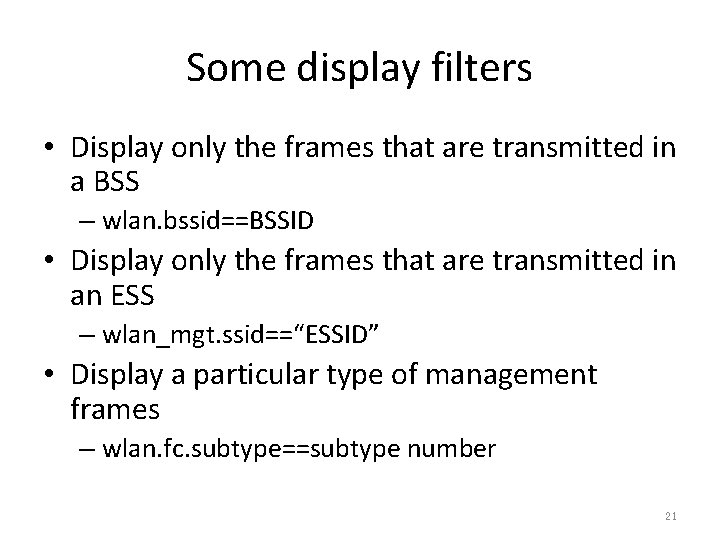 Some display filters

• Display only the frames that are transmitted in a BSS
– wlan.bssid==BSSID
• Display only the frames that are transmitted in an ESS
– wlan_mgt.ssid==“ESSID”
• Display a particular type of management frames
– wlan.fc.subtype==subtype number

21